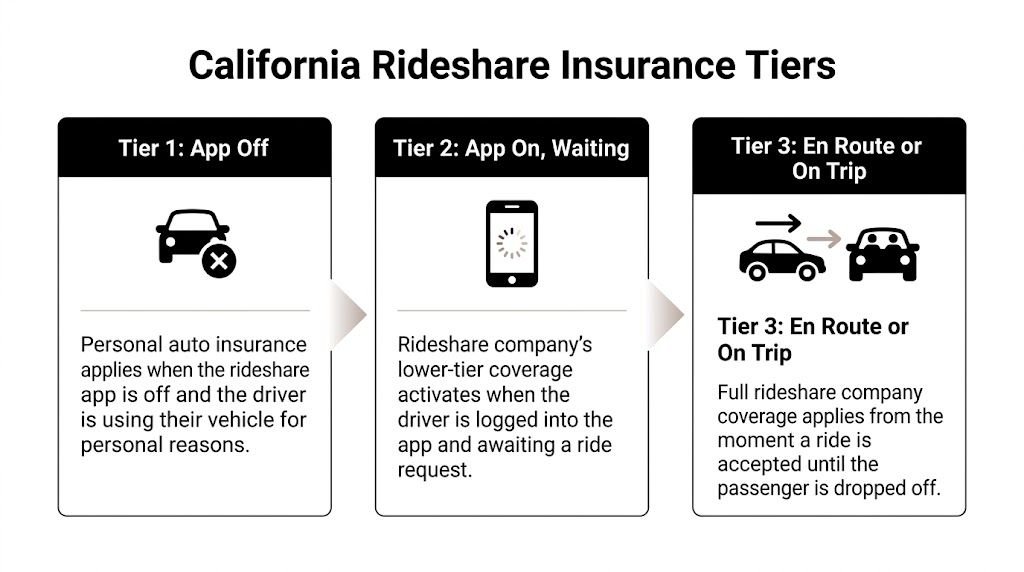 California Rideshare Insurance Tiers

Tier 1: App Off

Personal auto insurance applies when the rideshare app is off and the driver is using their vehicle for personal reasons.

Tier 2: App On, Waiting

Rideshare company's lower-tier coverage activates when the driver is logged into the app and awaiting a ride request.

Tier 3: En Route or On Trip

Tier 3: En Route or On Trip

Full rideshare company coverage applies from the moment a ride is accepted until the passenger is dropped off.